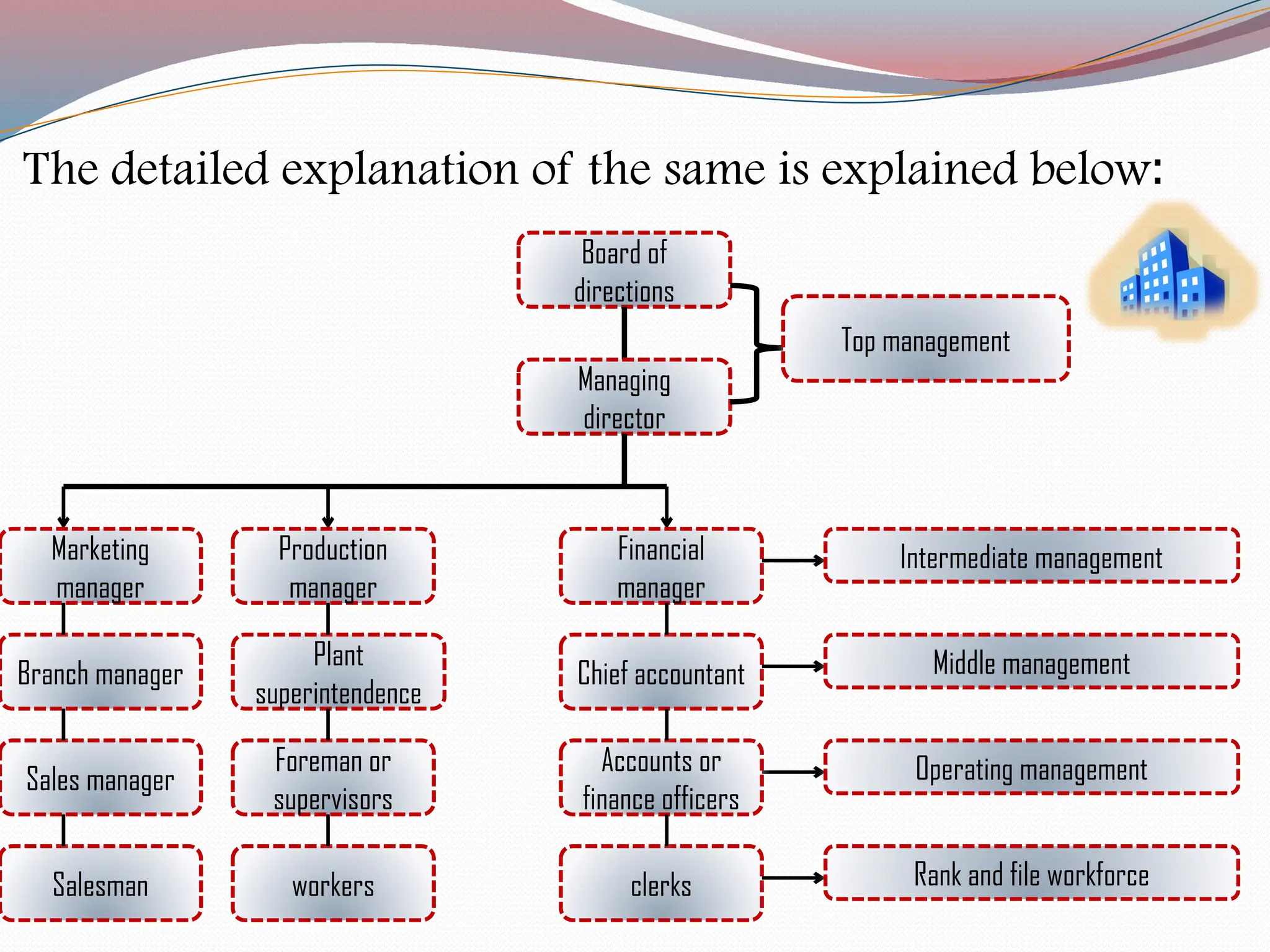 The detailed explanation of the same is explained below:

Board of directions

Managing director

Top management

Marketing manager

Production manager

Financial manager

Intermediate management

Branch manager

Plant superintendence

Chief accountant

Middle management

Sales manager

Foreman or supervisors

Accounts or finance officers

Operating management

Salesman

workers

clerks

Rank and file workforce